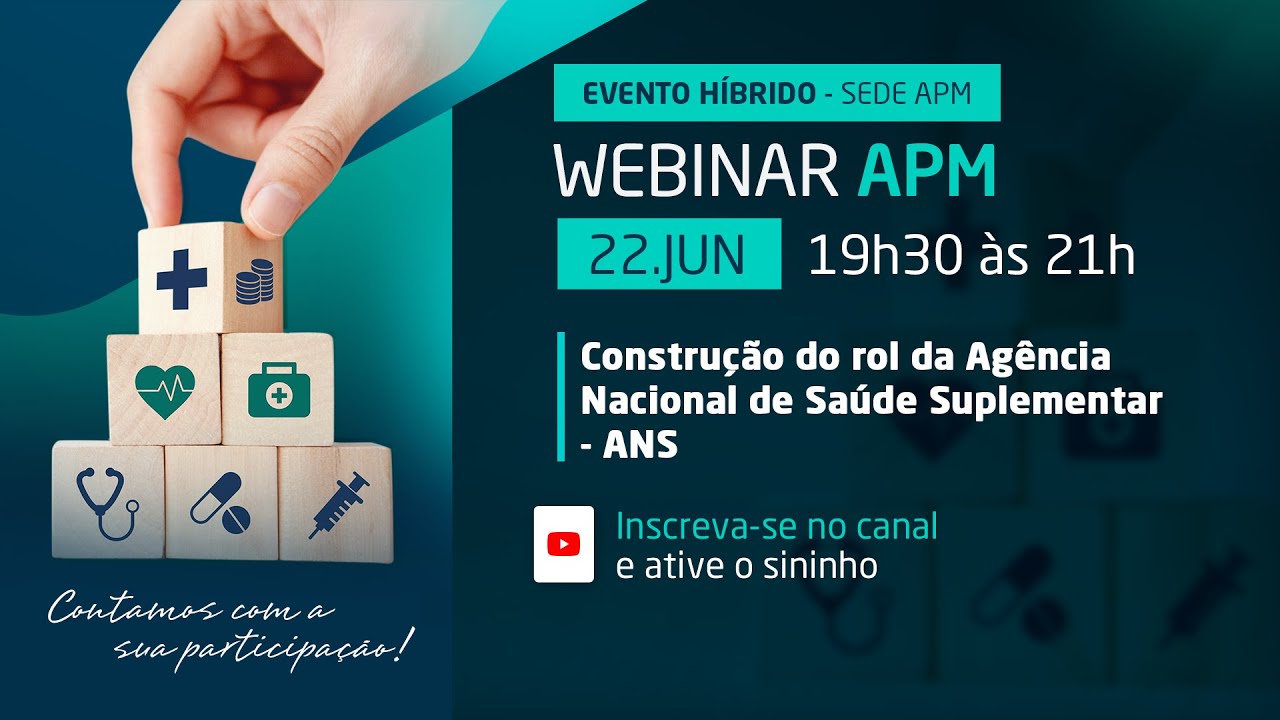 EVENTO HÍBRIDO - SEDE APM

WEBINAR APM

22.JUN 19h30 às 21h

Construção do rol da Agência Nacional de Saúde Suplementar - ANS

Inscreva-se no canal
e ative o sininho

Contamos com a sua participação!